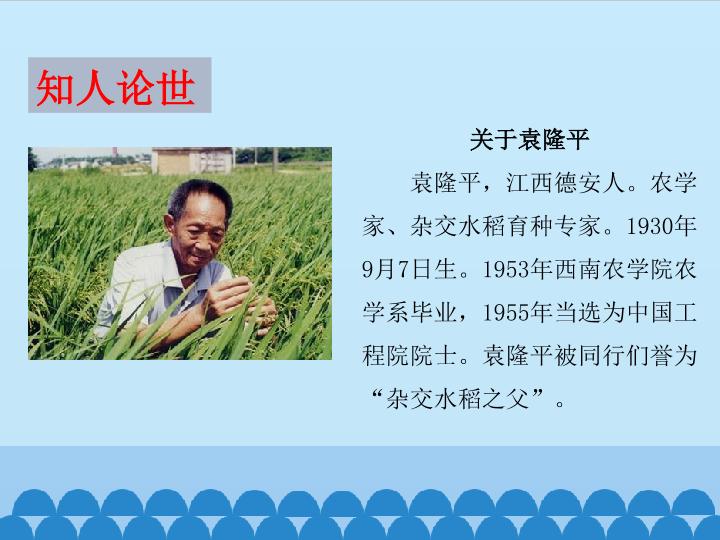 知人论世

关于袁隆平

袁隆平，江西德安人。农学家、杂交水稻育种专家。1930年9月7日生。1953年西南农学院农学系毕业，1955年当选为中国工程院院士。袁隆平被同行们誉为“杂交水稻之父”。